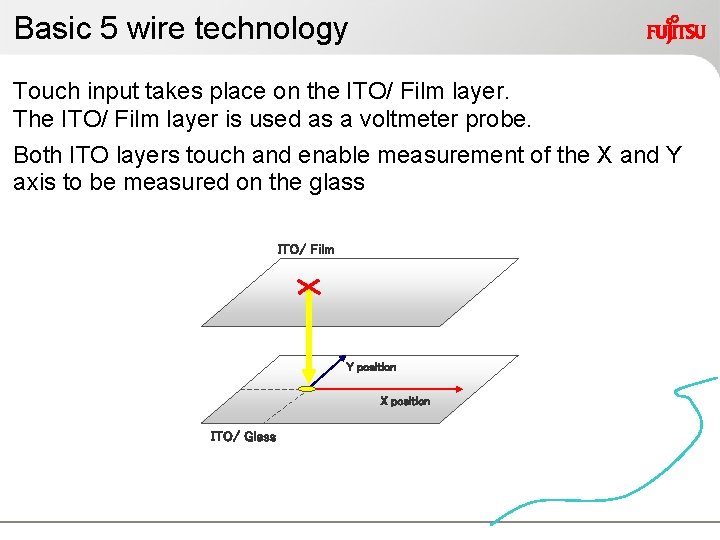 Basic 5 wire technology

FUJITSU

Touch input takes place on the ITO/ Film layer.
The ITO/ Film layer is used as a voltmeter probe.

Both ITO layers touch and enable measurement of the X and Y axis to be measured on the glass

ITO/ Film

Y position

X position

ITO/ Glass